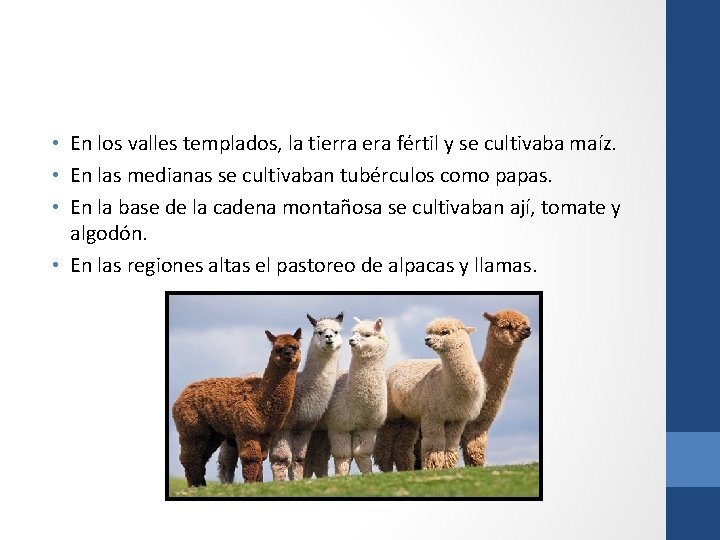 • En los valles templados, la tierra era fértil y se cultivaba maíz.
• En las medianas se cultivaban tubérculos como papas.
• En la base de la cadena montañosa se cultivaban ají, tomate y algodón.
• En las regiones altas el pastoreo de alpacas y llamas.